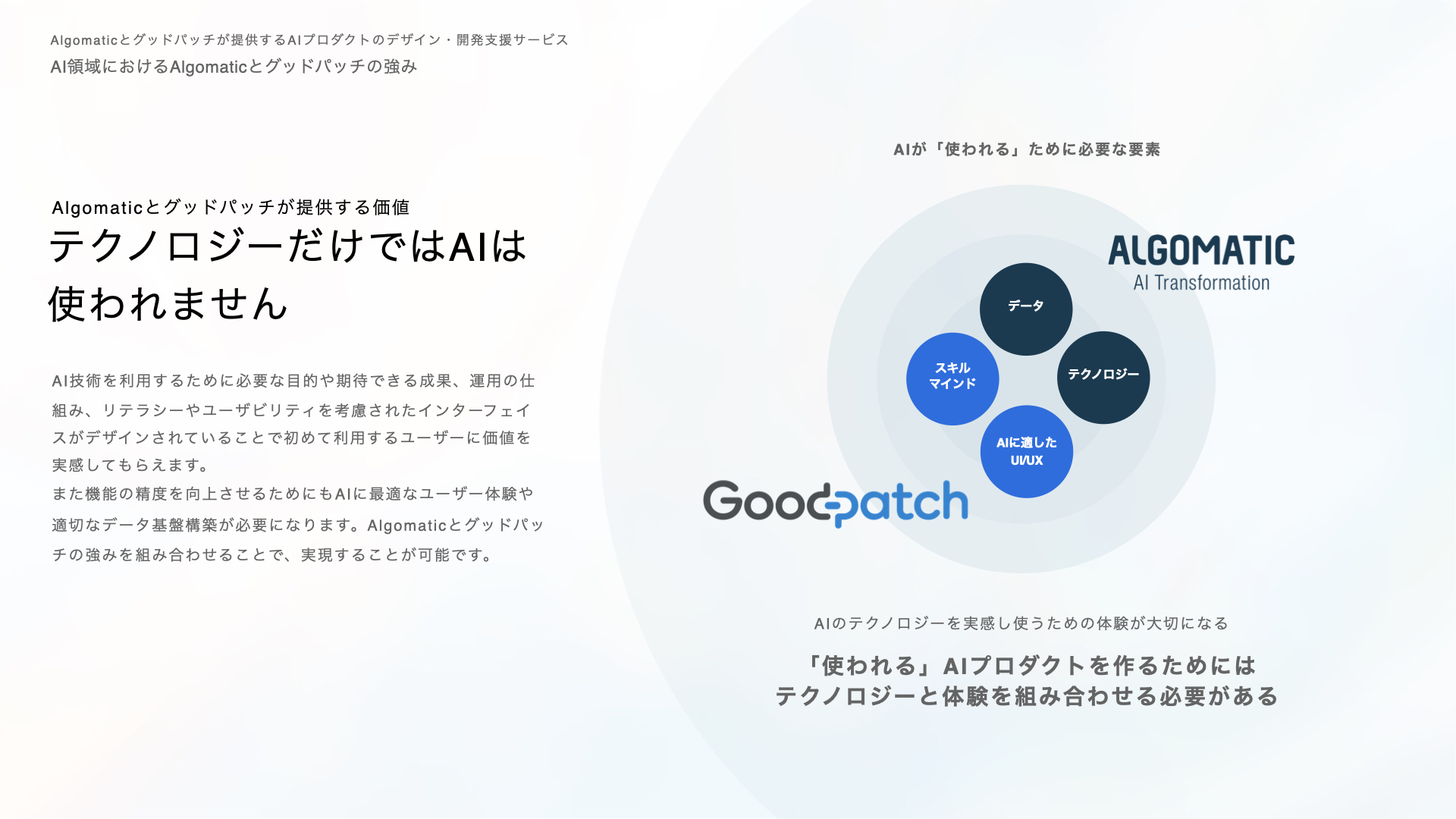 Algomaticとグッドパッチが提供するAIプロダクトのデザイン・開発支援サービス
AI領域におけるAlgomaticとグッドパッチの強み

Algomaticとグッドパッチが提供する価値
テクノロジーだけではAIは使われません

AI技術を利用するために必要な目的や期待できる成果、運用の仕組み、リテラシーやユーザビリティを考慮されたインターフェイスがデザインされていることで初めて利用するユーザーに価値を実感してもらえます。
また機能の精度を向上させるためにもAIに最適なユーザー体験や適切なデータ基盤構築が必要になります。Algomaticとグッドパッチの強みを組み合わせることで、実現することが可能です。

AIが「使われる」ために必要な要素

ALGOMATIC
AI Transformation

データ
スキル
マインド
テクノロジー
AIに適した
UI/UX

Goodpatch

AIのテクノロジーを実感し使うための体験が大切になる

「使われる」AIプロダクトを作るためには
テクノロジーと体験を組み合わせる必要がある